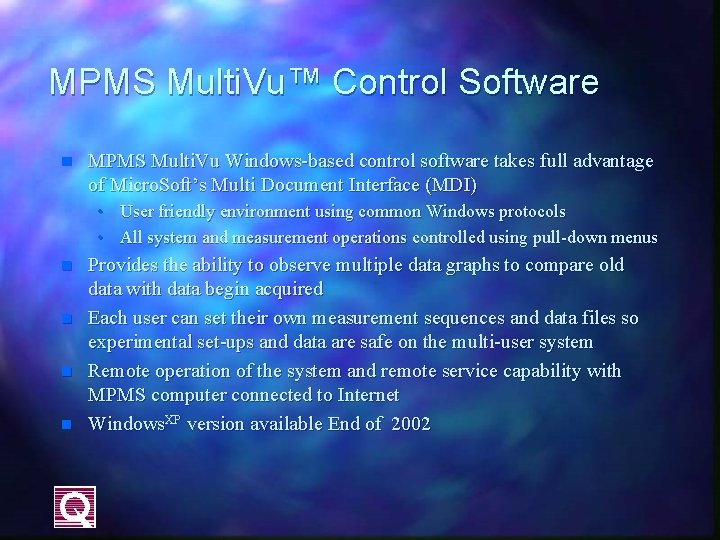 MPMS MultiVu™ Control Software

- MPMS MultiVu Windows-based control software takes full advantage of MicroSoft's Multi Document Interface (MDI)
  - User friendly environment using common Windows protocols
  - All system and measurement operations controlled using pull-down menus
- Provides the ability to observe multiple data graphs to compare old data with data begin acquired
- Each user can set their own measurement sequences and data files so experimental set-ups and data are safe on the multi-user system
- Remote operation of the system and remote service capability with MPMS computer connected to Internet
- Windows$^{XP}$ version available End of 2002

Q